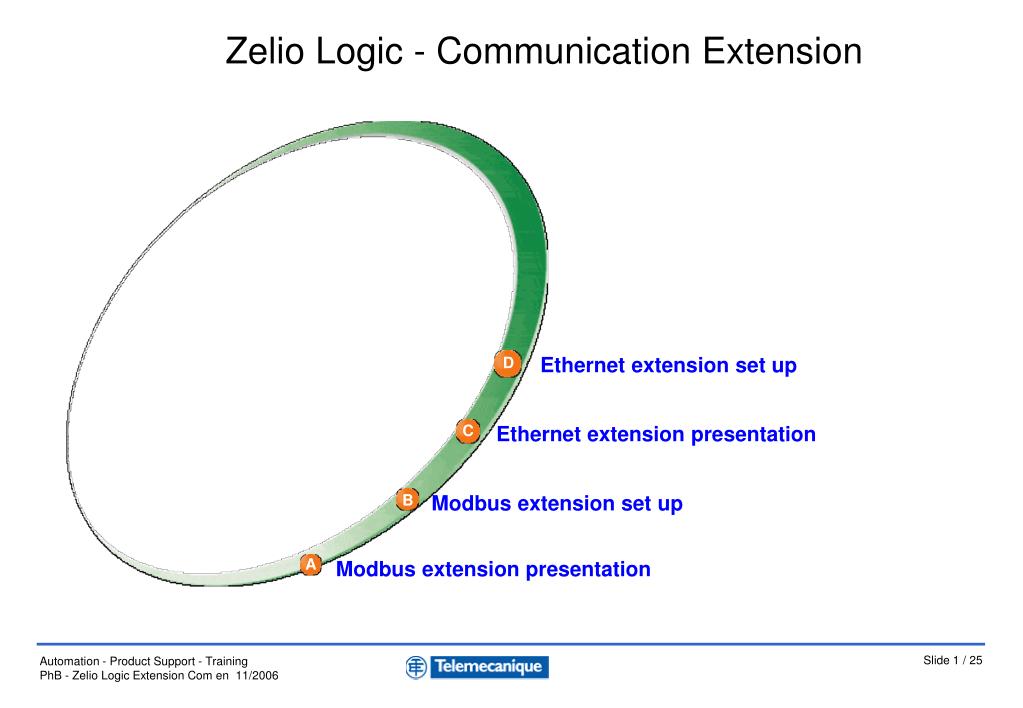 Zelio Logic - Communication Extension

D Ethernet extension set up

C Ethernet extension presentation

B Modbus extension set up

A Modbus extension presentation

Automation - Product Support - Training
PhB - Zelio Logic Extension Com en 11/2006

Telemecanique

Slide 1 / 25